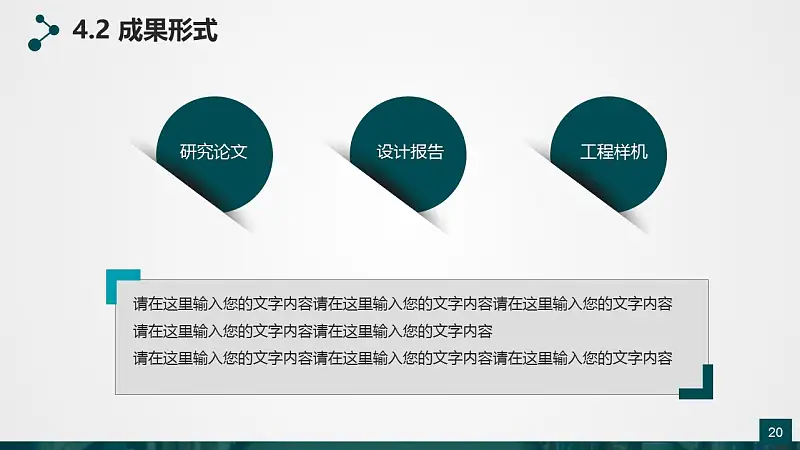 4.2 成果形式

研究论文

设计报告

工程样机

请在这里输入您的文字内容请在这里输入您的文字内容请在这里输入您的文字内容
请在这里输入您的文字内容请在这里输入您的文字内容
请在这里输入您的文字内容请在这里输入您的文字内容请在这里输入您的文字内容

20